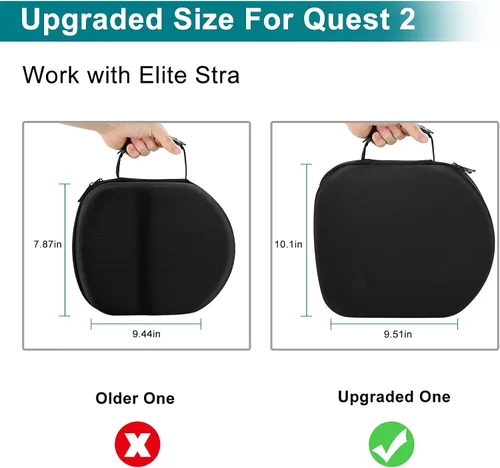 Upgraded Size For Quest 2

Work with Elite Stra

7.87in

9.44in

10.1in

9.51in

Older One

Upgraded One